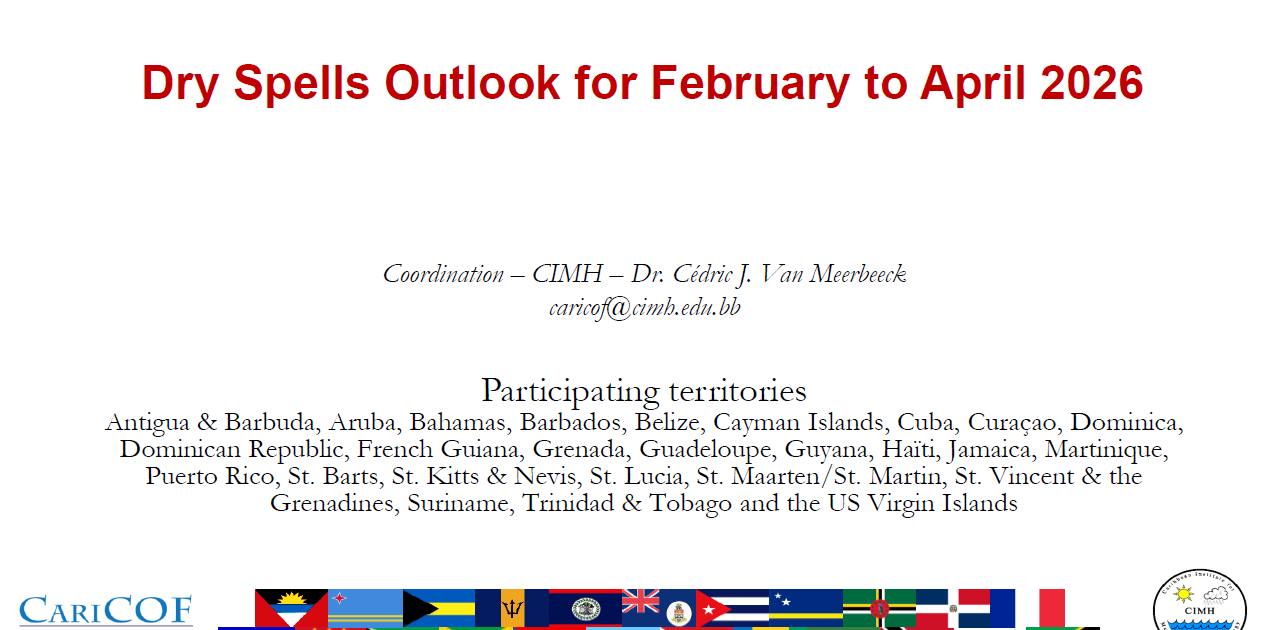 Dry Spells Outlook for February to April 2026

Coordination – CIMH – Dr. Cédric J. Van Meerbeeck
caricof@cimh.edu.bb

Participating territories
Antigua & Barbuda, Aruba, Bahamas, Barbados, Belize, Cayman Islands, Cuba, Curaçao, Dominica, Dominican Republic, French Guiana, Grenada, Guadeloupe, Guyana, Haïti, Jamaica, Martinique, Puerto Rico, St. Barts, St. Kitts & Nevis, St. Lucia, St. Maarten/St. Martin, St. Vincent & the Grenadines, Suriname, Trinidad & Tobago and the US Virgin Islands

CARICOF

CIMH